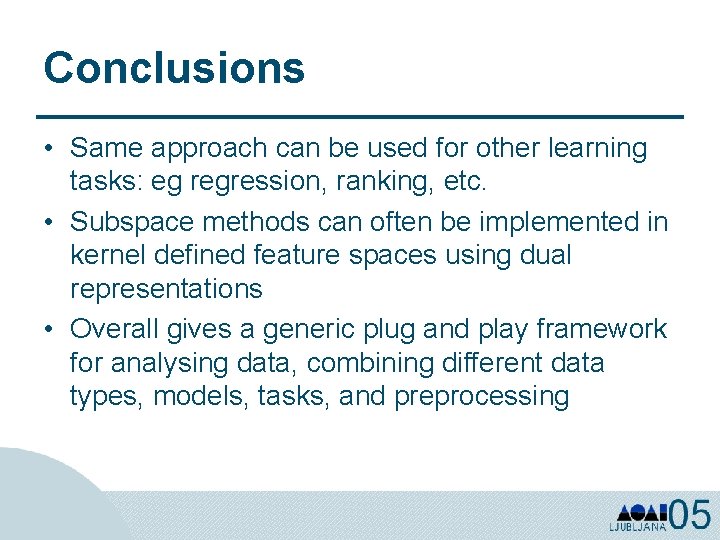 Conclusions

• Same approach can be used for other learning tasks: eg regression, ranking, etc.

• Subspace methods can often be implemented in kernel defined feature spaces using dual representations

• Overall gives a generic plug and play framework for analysing data, combining different data types, models, tasks, and preprocessing

LJUBLJANA 05